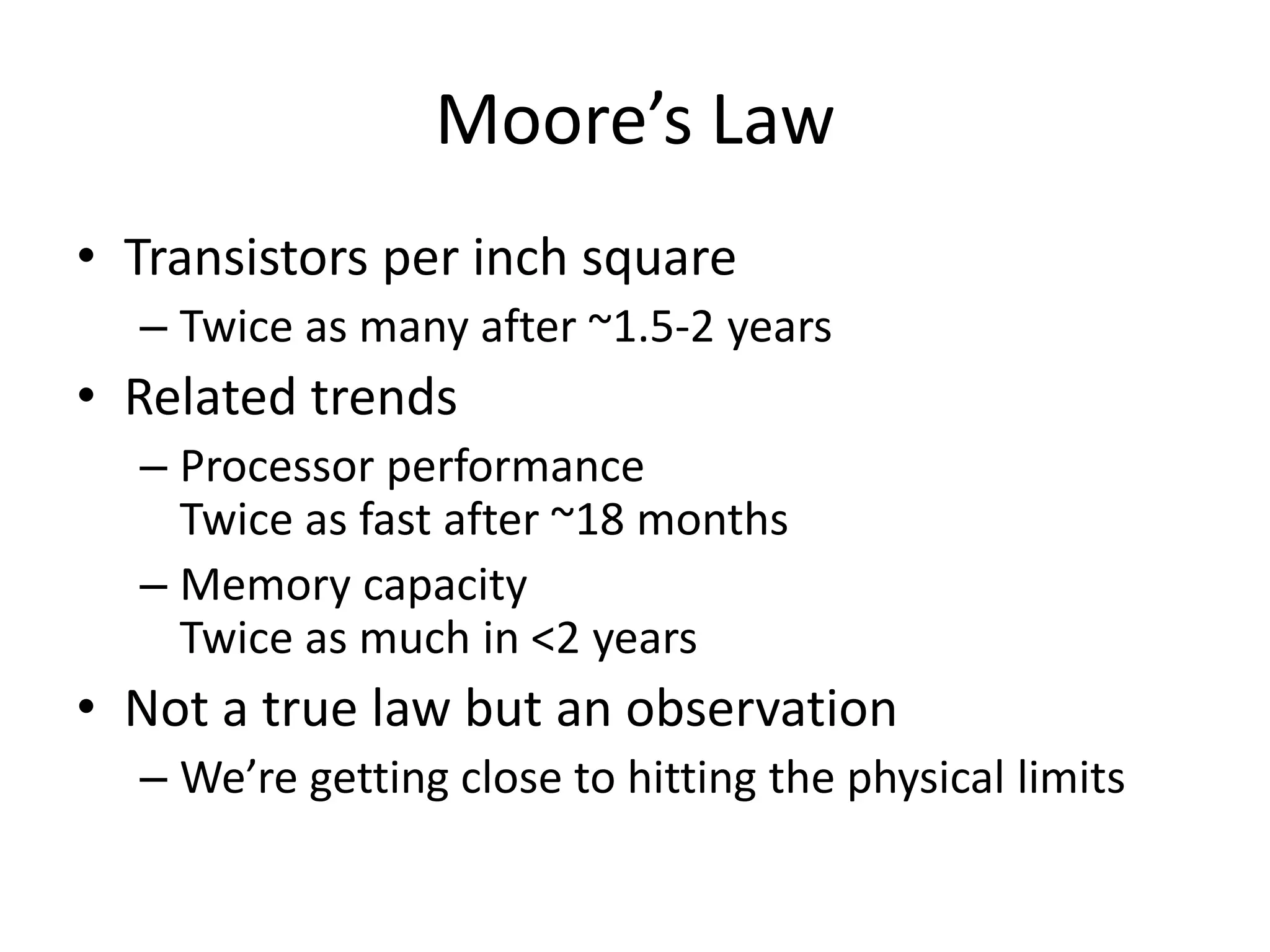 Moore’s Law

• Transistors per inch square
  – Twice as many after ~1.5-2 years
• Related trends
  – Processor performance
    Twice as fast after ~18 months
  – Memory capacity
    Twice as much in <2 years
• Not a true law but an observation
  – We’re getting close to hitting the physical limits